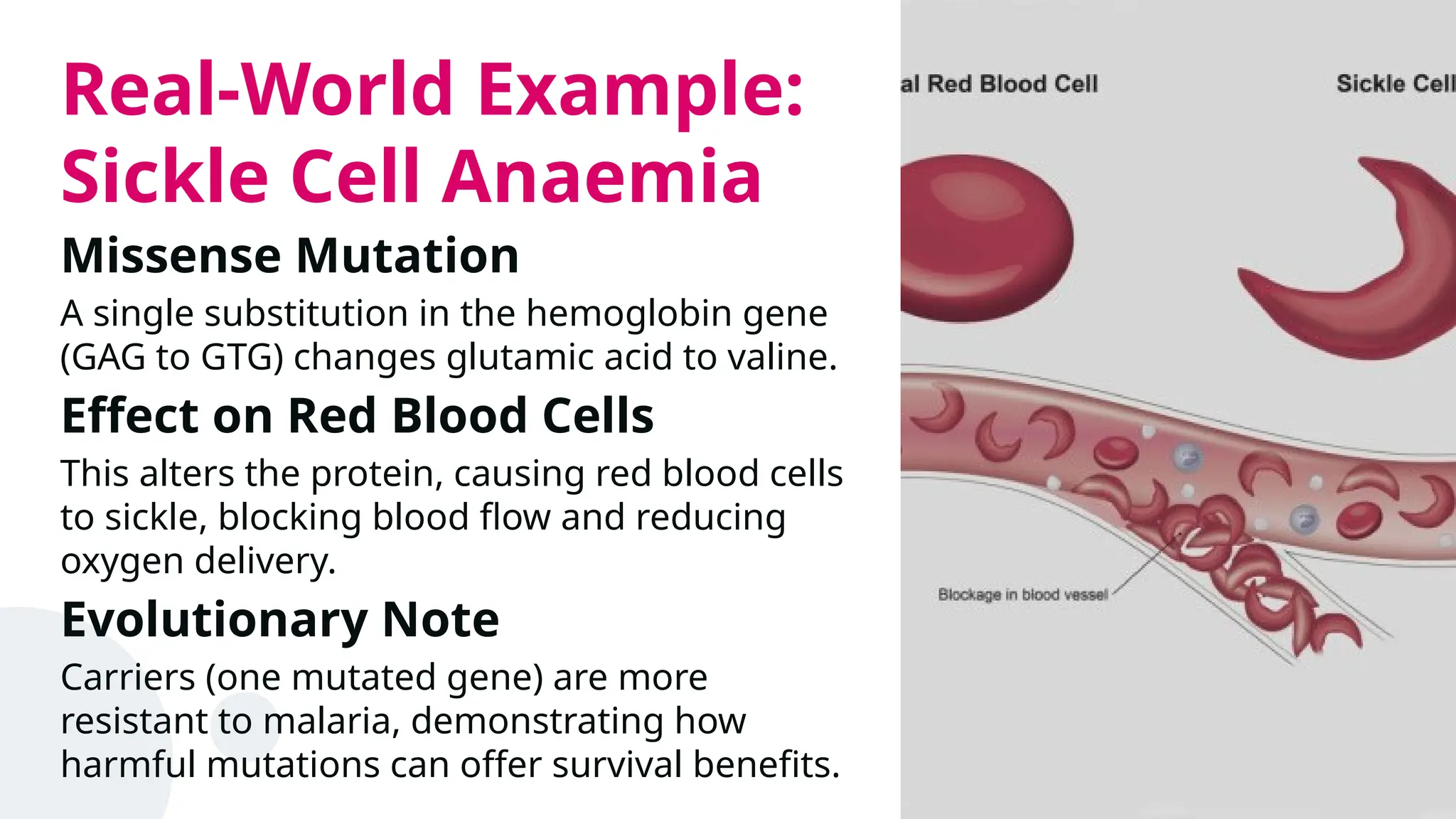 Real-World Example: Sickle Cell Anaemia

Missense Mutation

A single substitution in the hemoglobin gene (GAG to GTG) changes glutamic acid to valine.

Effect on Red Blood Cells

This alters the protein, causing red blood cells to sickle, blocking blood flow and reducing oxygen delivery.

Evolutionary Note

Carriers (one mutated gene) are more resistant to malaria, demonstrating how harmful mutations can offer survival benefits.

al Red Blood Cell

Sickle Cell

Blockage in blood vessel